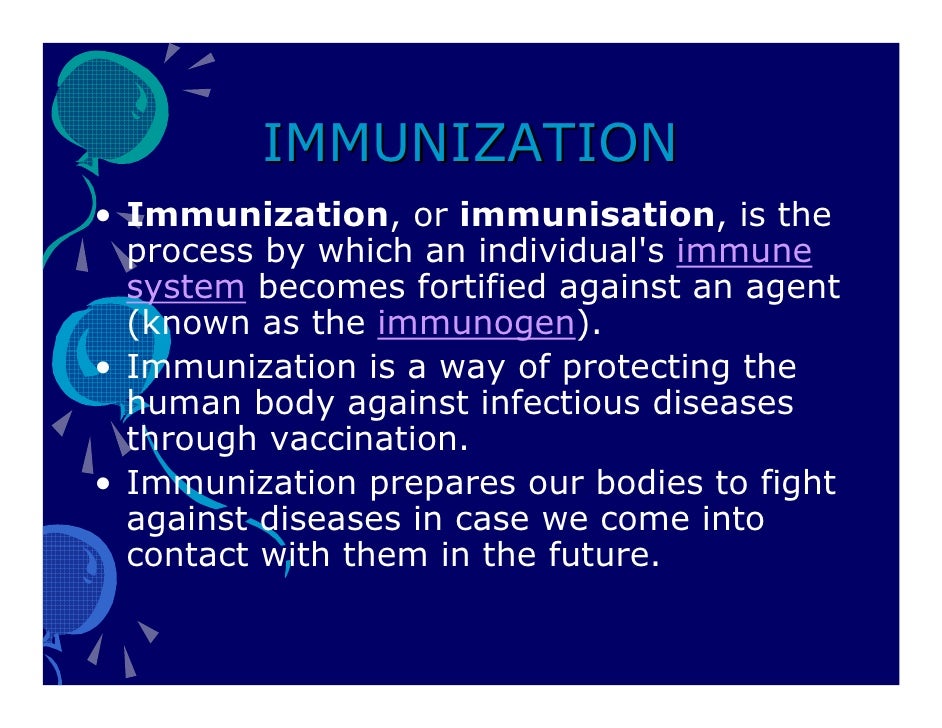 IMMUNIZATION

• Immunization, or immunisation, is the process by which an individual's immune system becomes fortified against an agent (known as the immunogen).
• Immunization is a way of protecting the human body against infectious diseases through vaccination.
• Immunization prepares our bodies to fight against diseases in case we come into contact with them in the future.